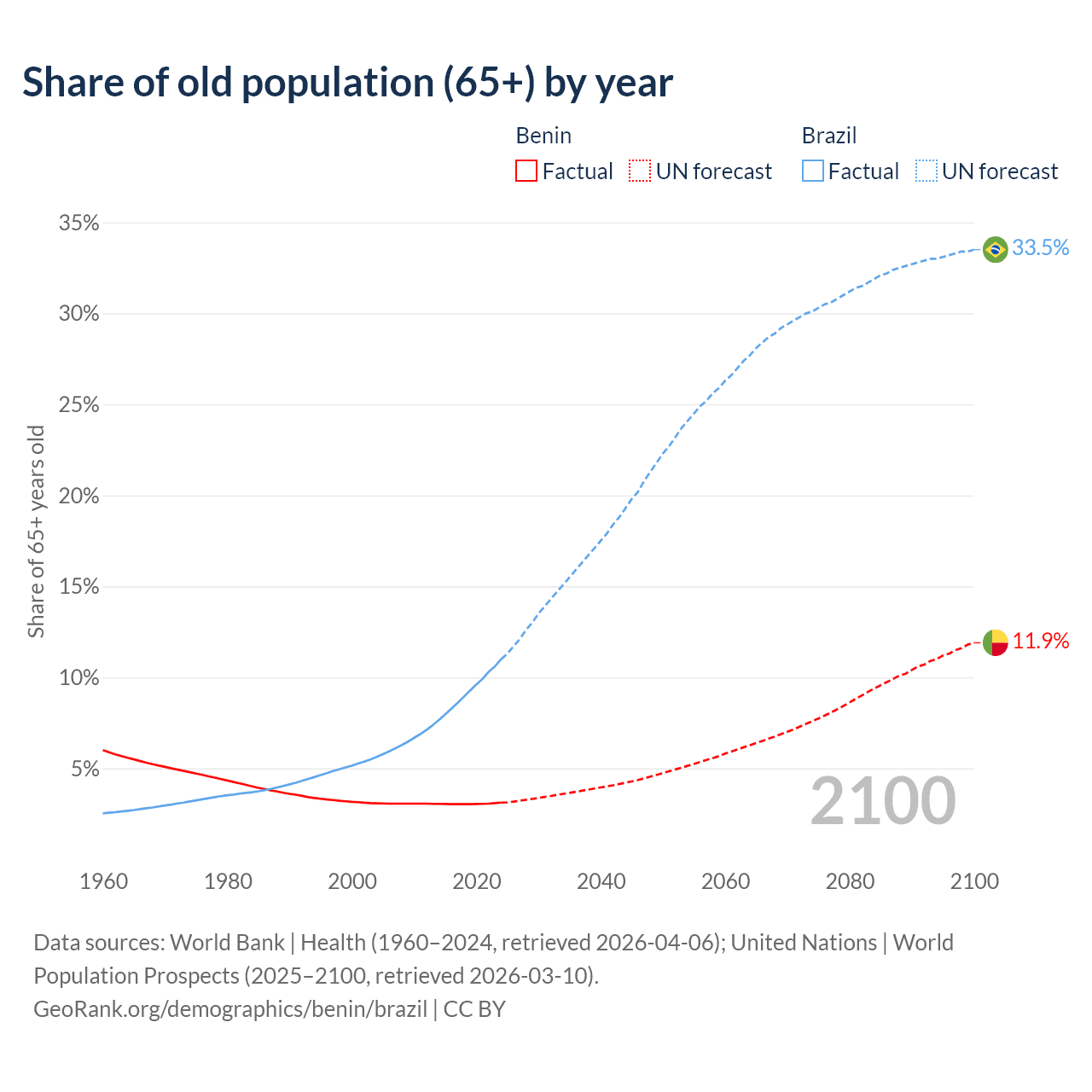 Share of old population (65+) by year

Benin
Factual
UN forecast

Brazil
Factual
UN forecast

Share of 65+ years old

35%
30%
25%
20%
15%
10%
5%

33.5%
11.9%

2100

1960
1980
2000
2020
2040
2060
2080
2100

Data sources: World Bank | Health (1960–2024, retrieved 2026-04-06); United Nations | World Population Prospects (2025–2100, retrieved 2026-03-10).
GeoRank.org/demographics/benin/brazil | CC BY